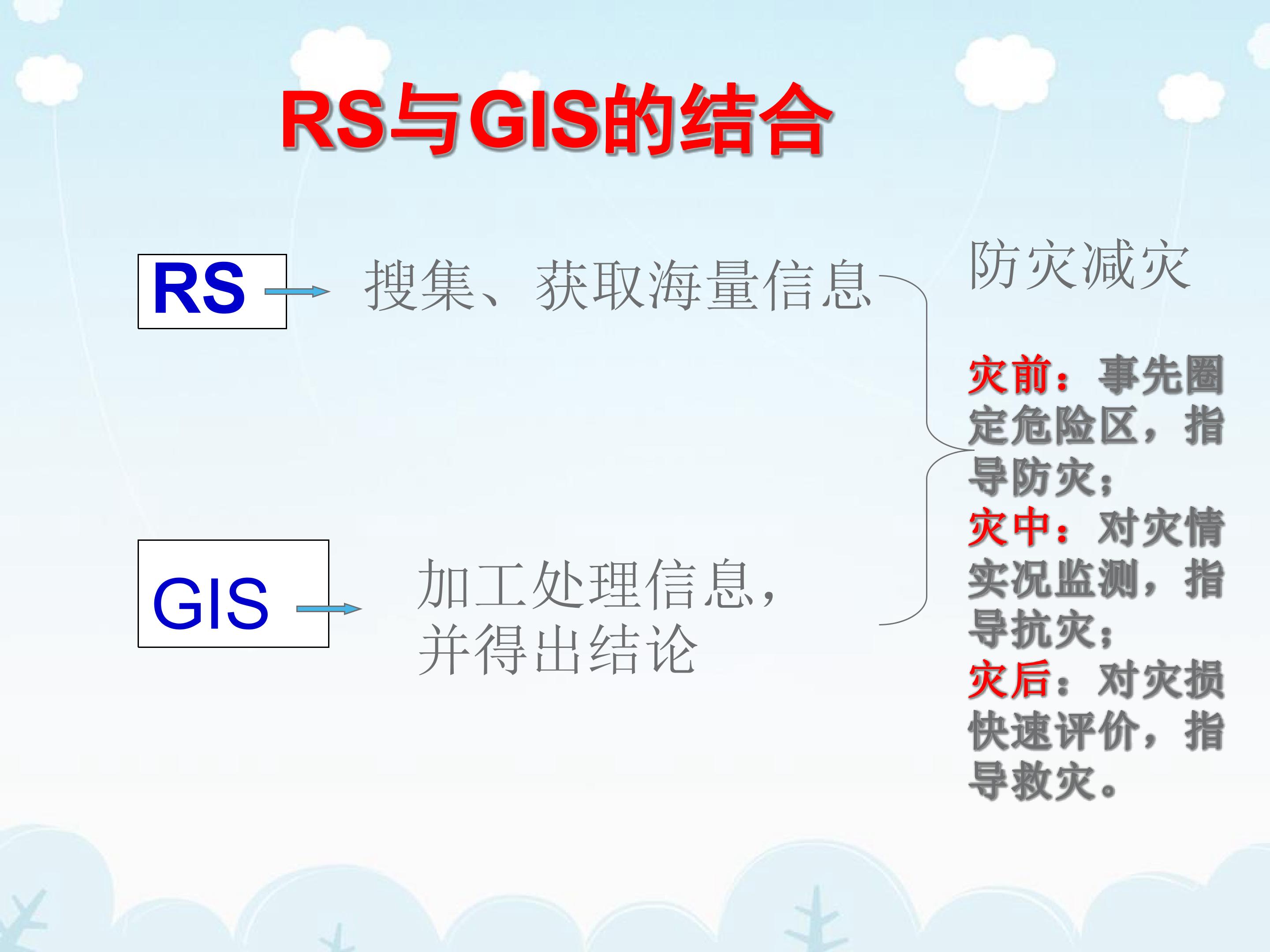 RS与GIS的结合

RS

搜集、获取海量信息

GIS

加工处理信息，并得出结论

防灾减灾

灾前：事先圈定危险区，指导防灾；
灾中：对灾情实况监测，指导抗灾；
灾后：对灾损快速评价，指导救灾。